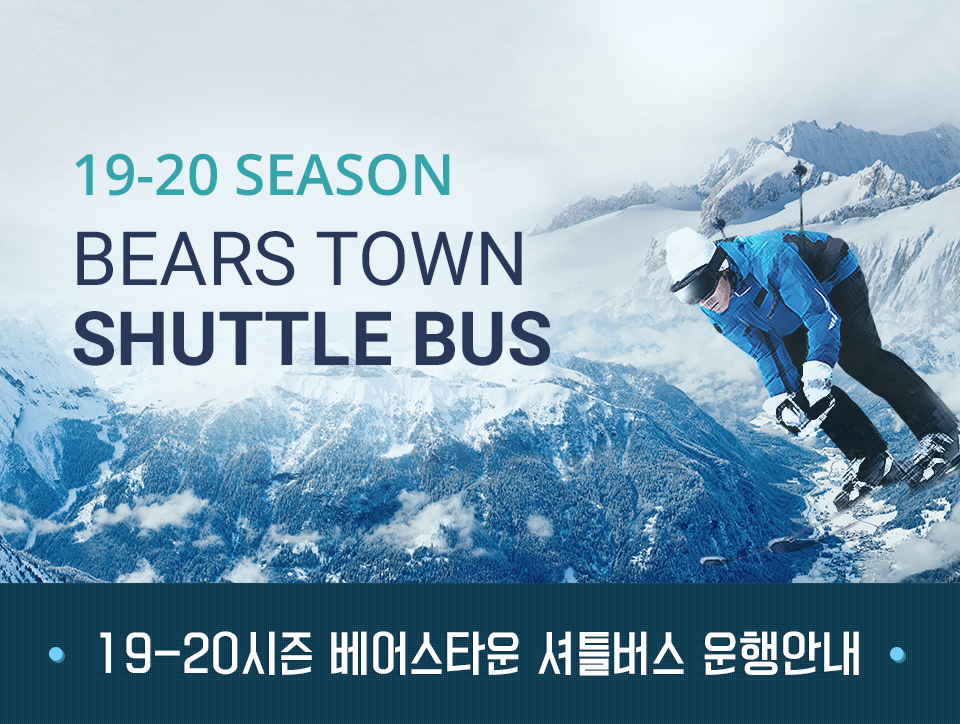 19-20 SEASON
BEARS TOWN
SHUTTLE BUS

19-20시즌 베어스타운 셔틀버스 운행안내